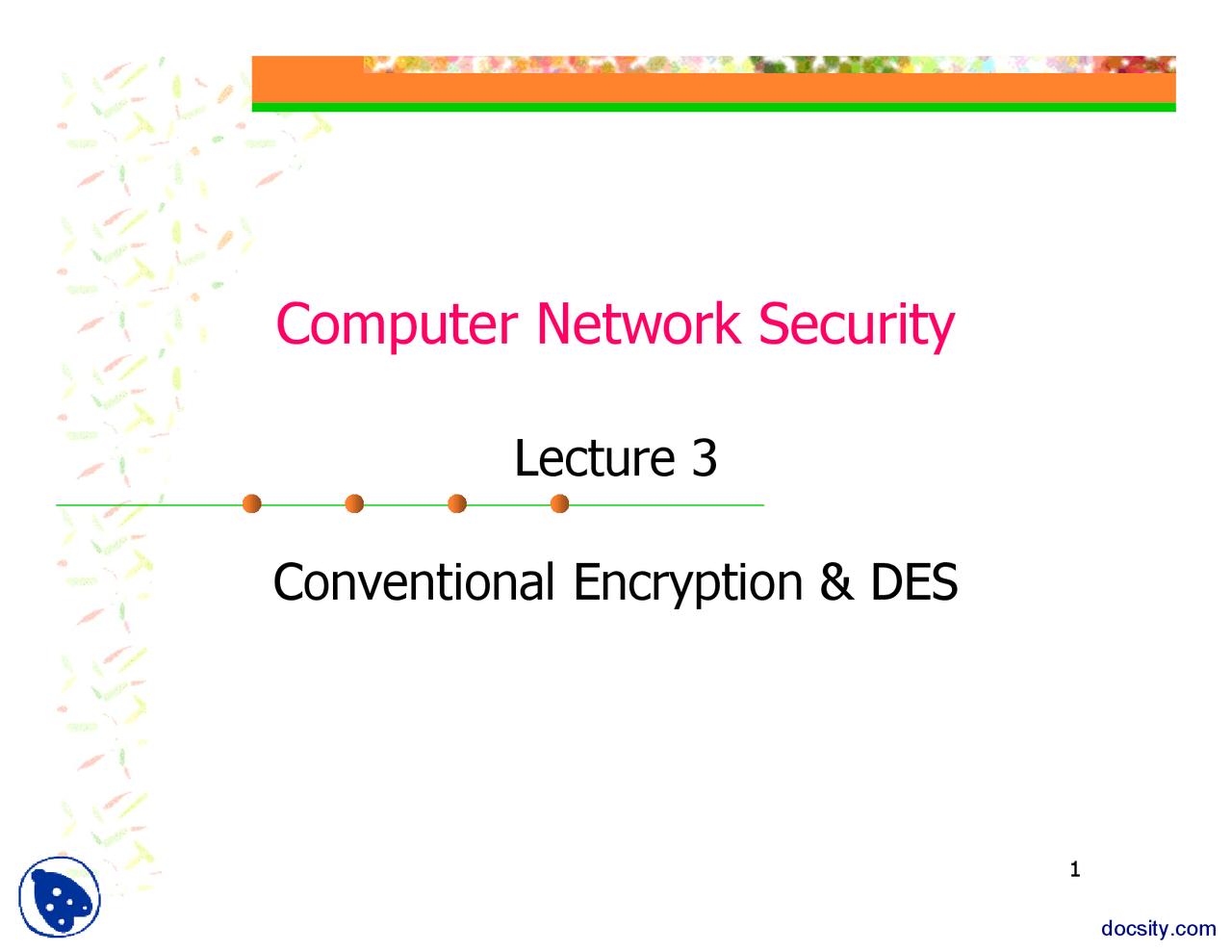 Computer Network Security

Lecture 3

Conventional Encryption & DES

1

docsity.com